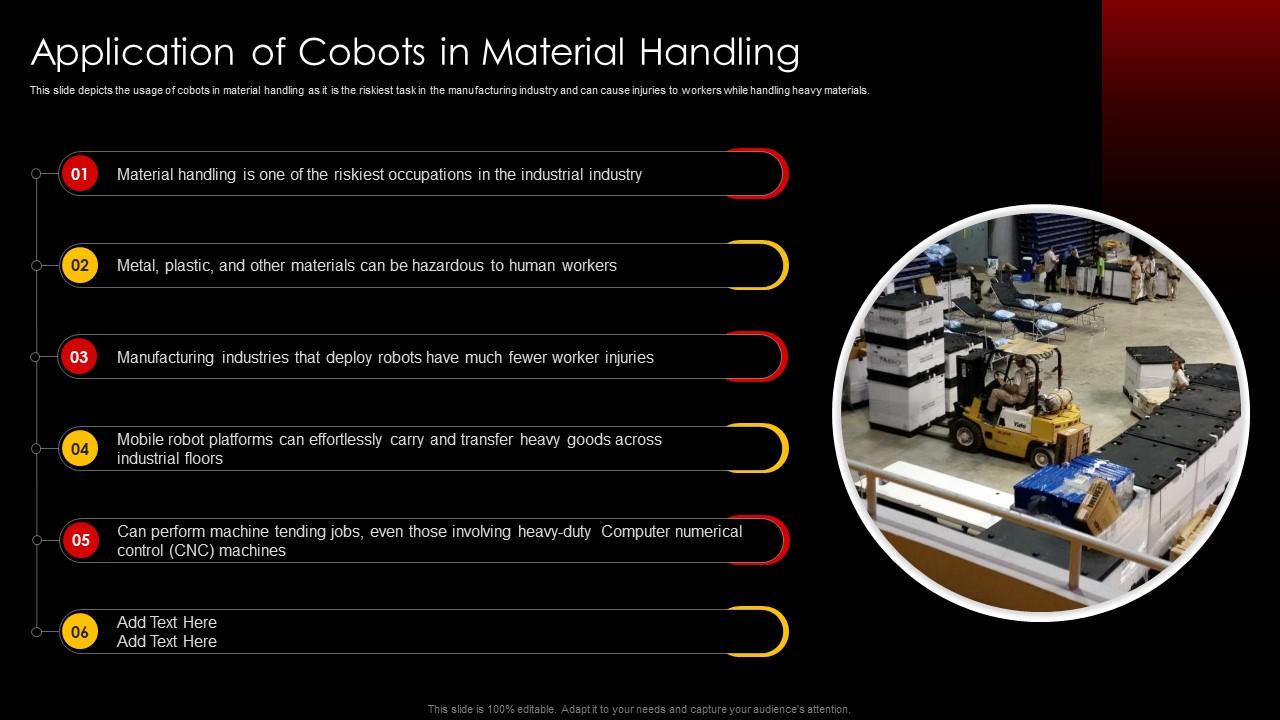 Application of Cobots in Material Handling

This slide depicts the usage of cobots in material handling as it is the riskiest task in the manufacturing industry and can cause injuries to workers while handling heavy materials.

01 Material handling is one of the riskiest occupations in the industrial industry

02 Metal, plastic, and other materials can be hazardous to human workers

03 Manufacturing industries that deploy robots have much fewer worker injuries

04 Mobile robot platforms can effortlessly carry and transfer heavy goods across industrial floors

05 Can perform machine tending jobs, even those involving heavy-duty Computer numerical control (CNC) machines

06 Add Text Here
Add Text Here

This slide is 100% editable. Adapt it to your needs and capture your audience's attention.